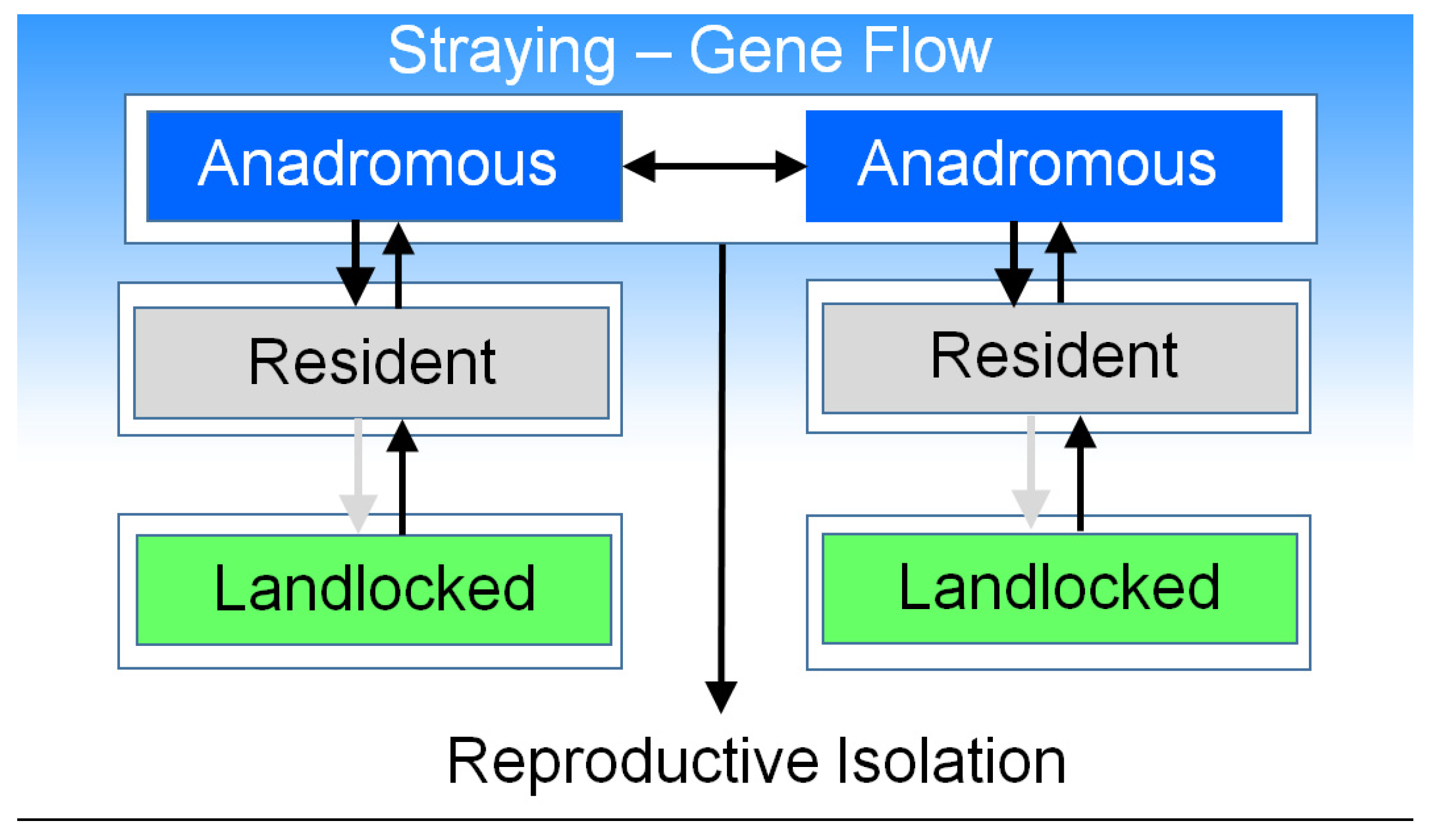 Straying – Gene Flow

Anadromous

Anadromous

Resident

Resident

Landlocked

Landlocked

Reproductive Isolation